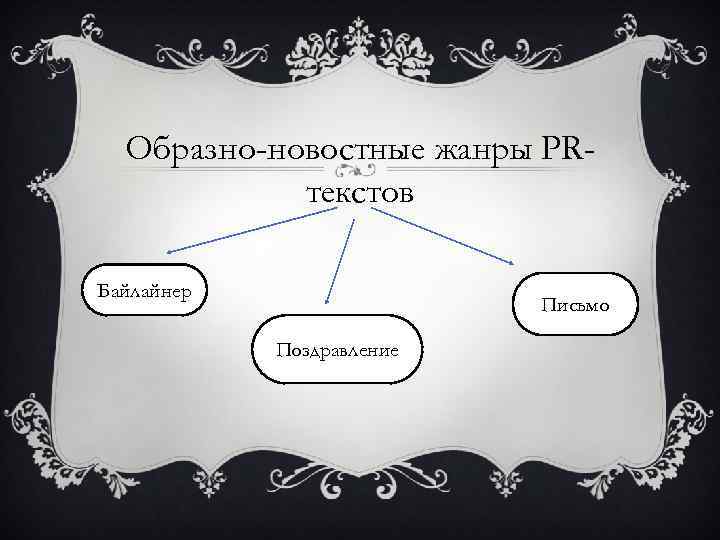 Образно-новостные жанры PR-текстов

Байлайнер

Поздравление

Письмо